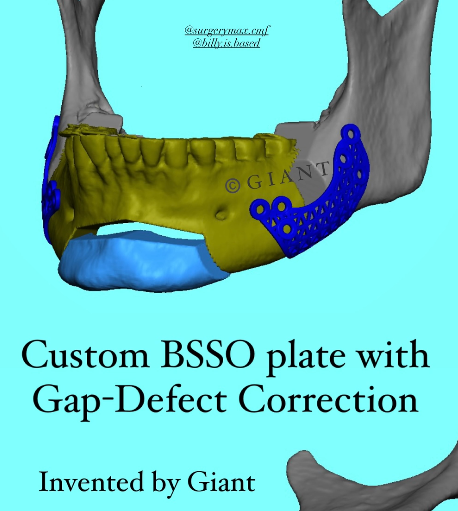 @surgerymax.cmf
@billy.is.based

© GIANT

Custom BSSO plate with Gap-Defect Correction

Invented by Giant